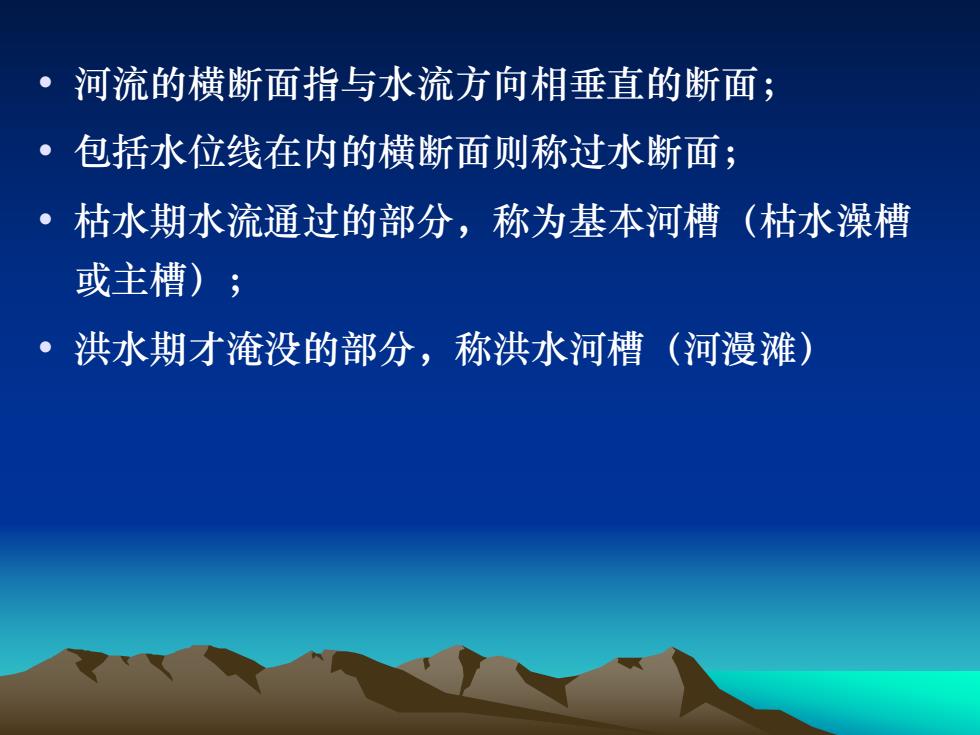 • 河流的横断面指与水流方向相垂直的断面；

• 包括水位线在内的横断面则称过水断面；

• 枯水期水流通过的部分，称为基本河槽（枯水澡槽或主槽）；

• 洪水期才淹没的部分，称洪水河槽（河漫滩）